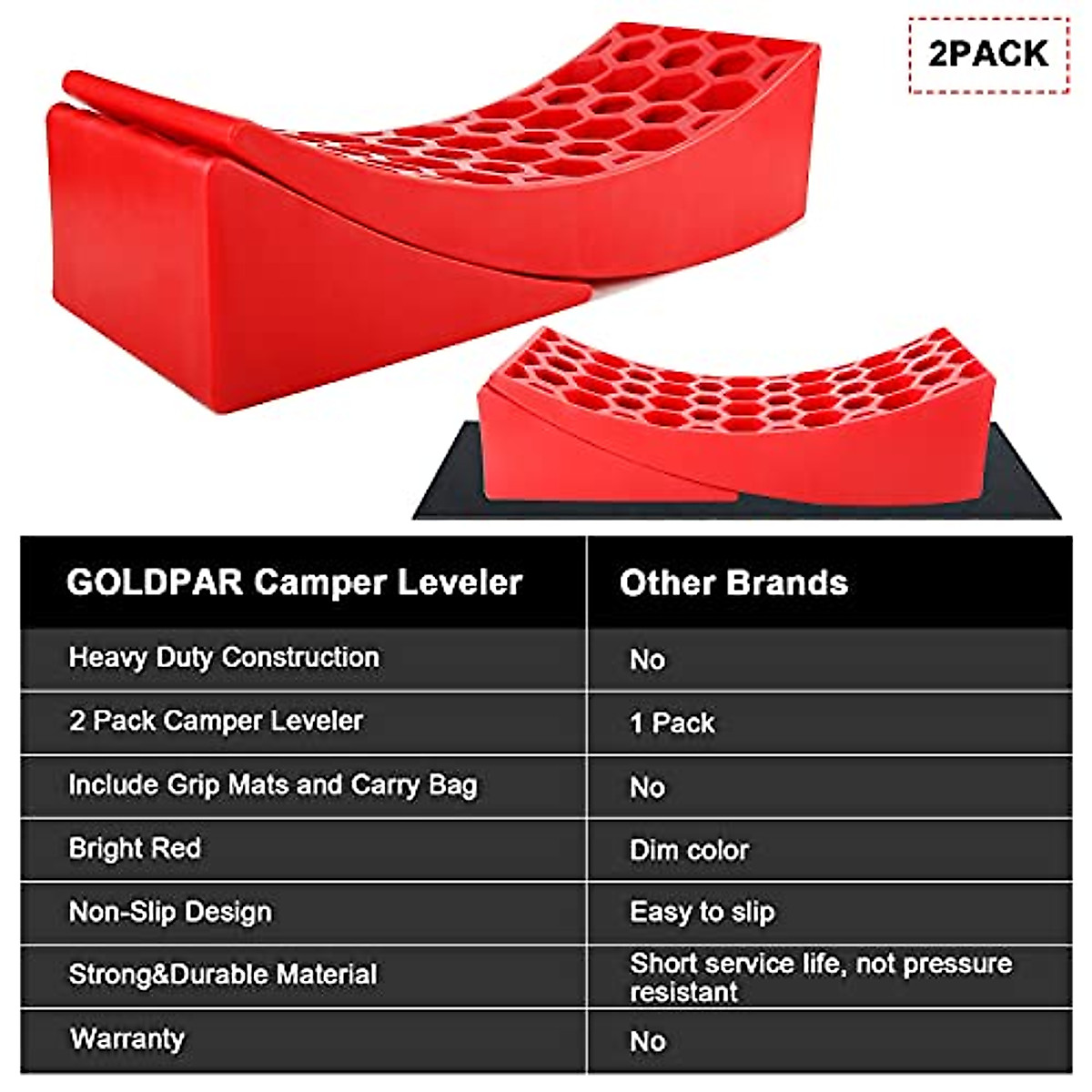 2PACK

| GOLDPAR Camper Leveler | Other Brands |
|---|---|
| Heavy Duty Construction | No |
| 2 Pack Camper Leveler | 1 Pack |
| Include Grip Mats and Carry Bag | No |
| Bright Red | Dim color |
| Non-Slip Design | Easy to slip |
| Strong&Durable Material | Short service life, not pressure resistant |
| Warranty | No |